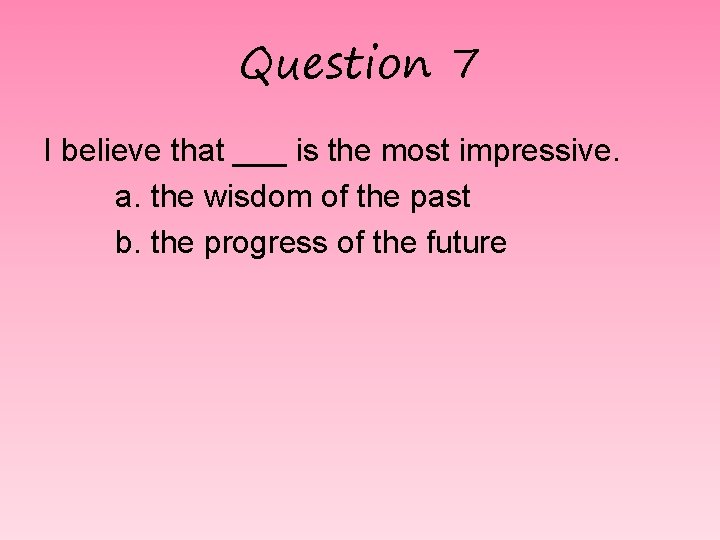 Question 7

I believe that ___ is the most impressive.

a. the wisdom of the past

b. the progress of the future